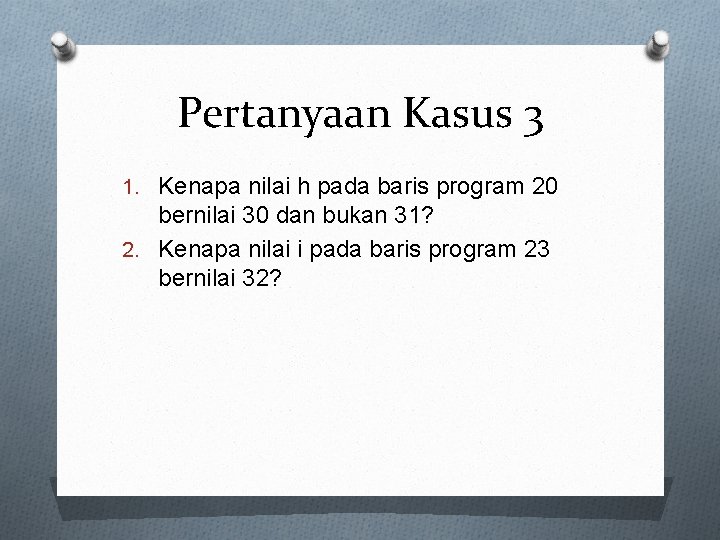 Pertanyaan Kasus 3

1. Kenapa nilai h pada baris program 20 bernilai 30 dan bukan 31?
2. Kenapa nilai i pada baris program 23 bernilai 32?